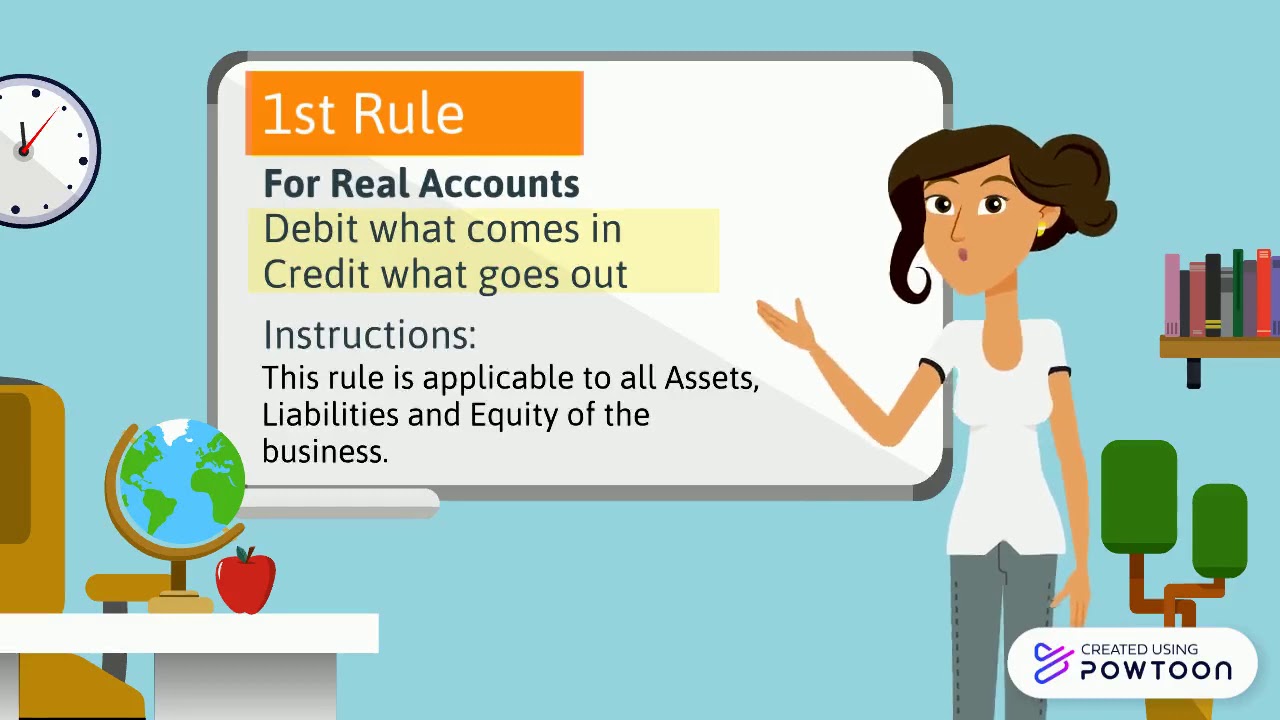 1st Rule

For Real Accounts

Debit what comes in
Credit what goes out

Instructions:

This rule is applicable to all Assets, Liabilities and Equity of the business.

CREATED USING POWTOON